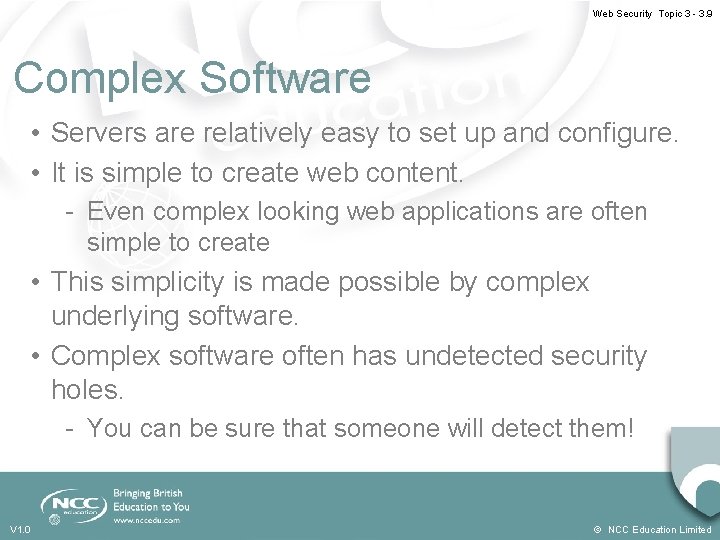 Web Security Topic 3 - 3.9

Complex Software

• Servers are relatively easy to set up and configure.
• It is simple to create web content.
  - Even complex looking web applications are often simple to create
• This simplicity is made possible by complex underlying software.
• Complex software often has undetected security holes.
  - You can be sure that someone will detect them!

NCC education

Bringing British Education to You
www.nccedu.com

V1.0

© NCC Education Limited